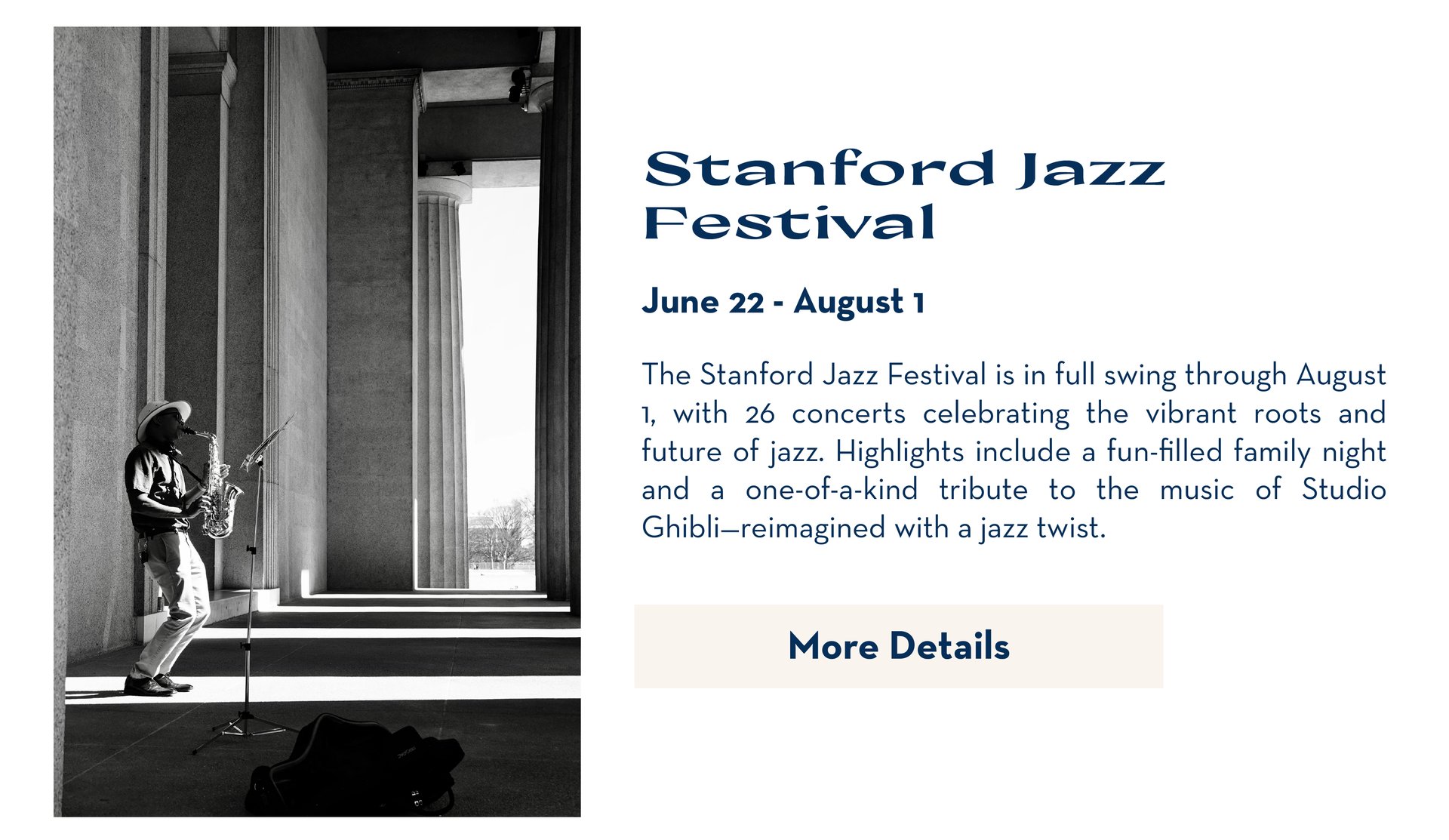 Stanford Jazz Festival

June 22 - August 1

The Stanford Jazz Festival is in full swing through August 1, with 26 concerts celebrating the vibrant roots and future of jazz. Highlights include a fun-filled family night and a one-of-a-kind tribute to the music of Studio Ghibli—reimagined with a jazz twist.

More Details